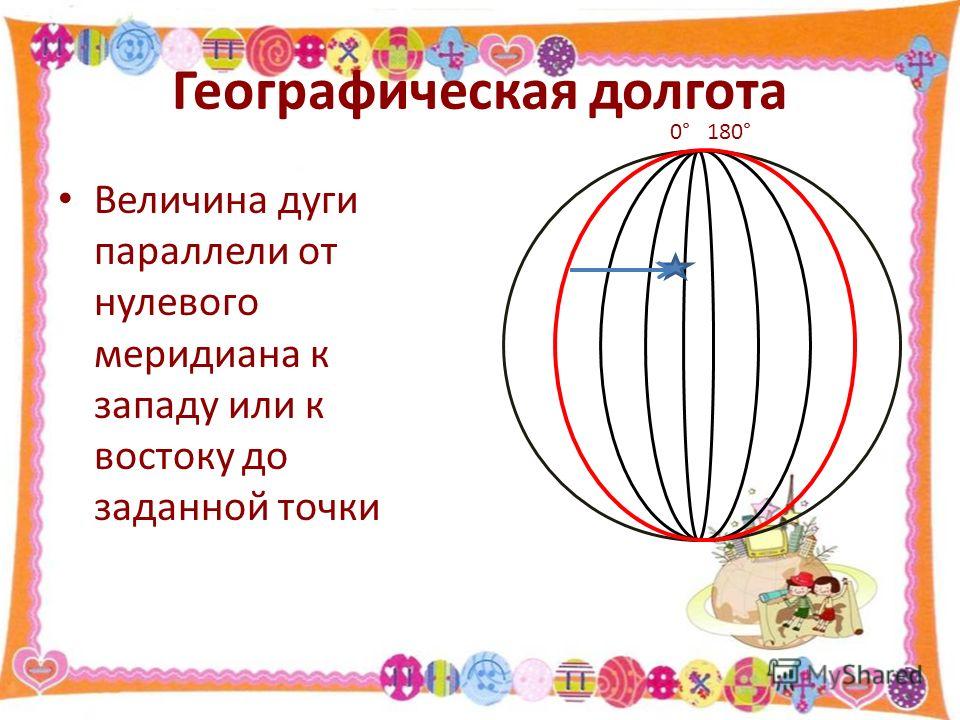 Географическая долгота

0° 180°

• Величина дуги параллели от нулевого меридиана к западу или к востоку до заданной точки

MyShared